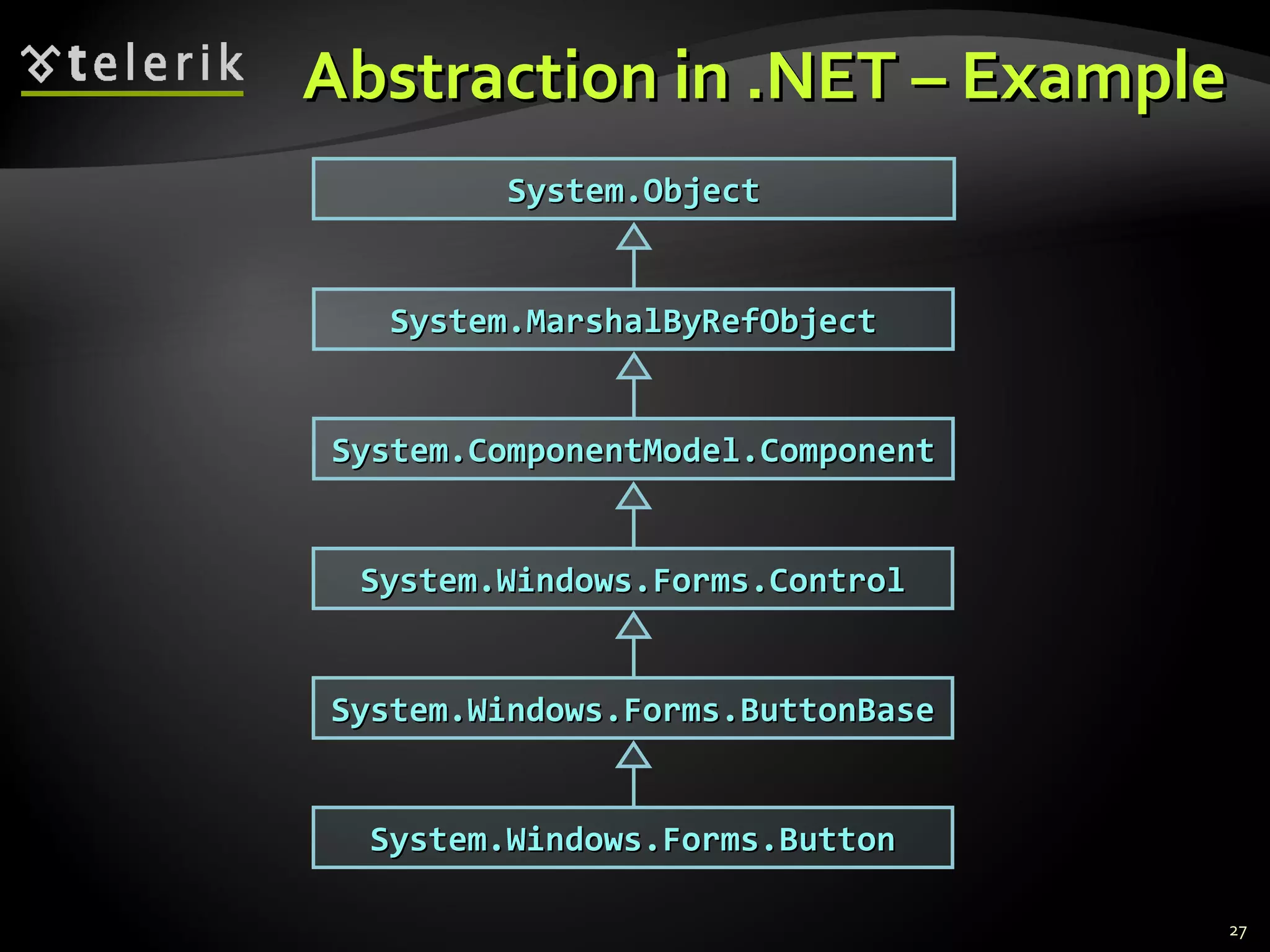 telerik

Abstraction in .NET – Example

System.Object

System.MarshalByRefObject

System.ComponentModel.Component

System.Windows.Forms.Control

System.Windows.Forms.ButtonBase

System.Windows.Forms.Button

27